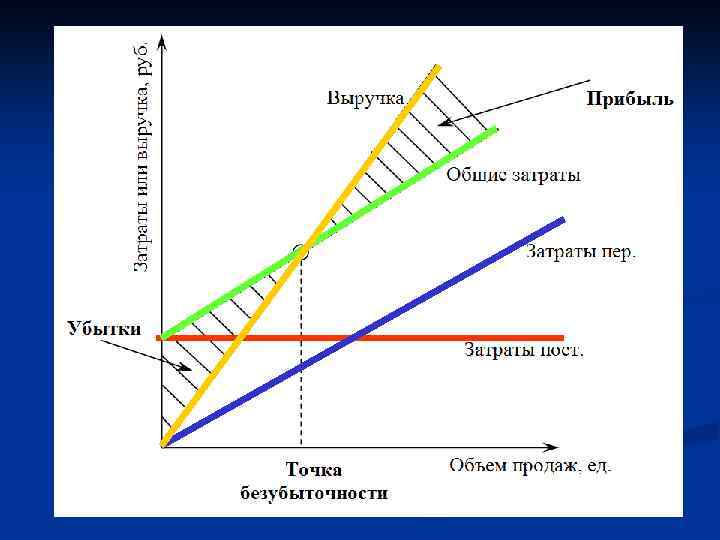 Затраты или выручка, руб.

Выручка

Прибыль

Общие затраты

Затраты пер.

Убытки

Затраты пост.

Точка безубыточности

Объем продаж, ед.